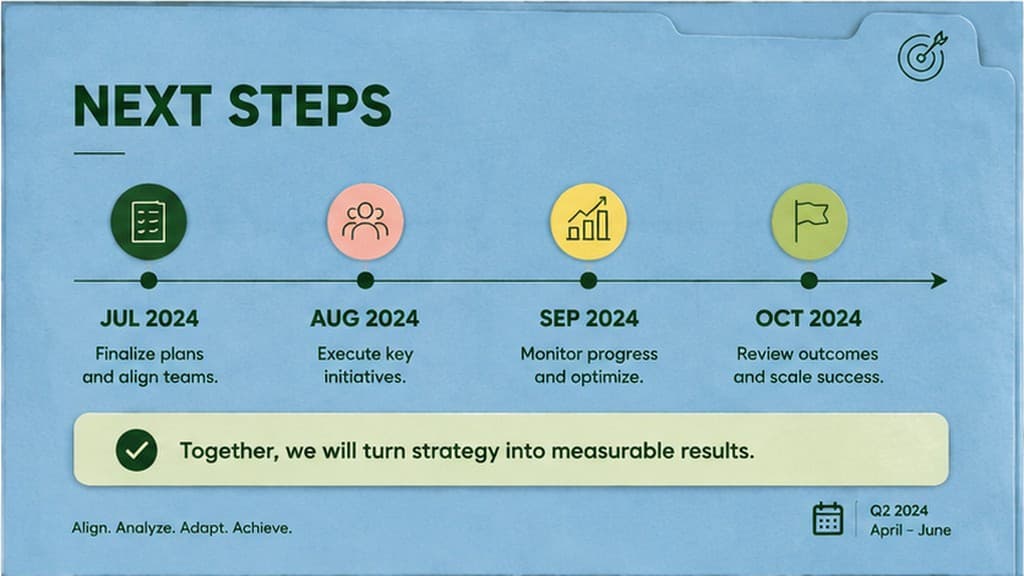 NEXT STEPS

JUL 2024
Finalize plans and align teams.

AUG 2024
Execute key initiatives.

SEP 2024
Monitor progress and optimize.

OCT 2024
Review outcomes and scale success.

Together, we will turn strategy into measurable results.

Align. Analyze. Adapt. Achieve.

Q2 2024
April – June